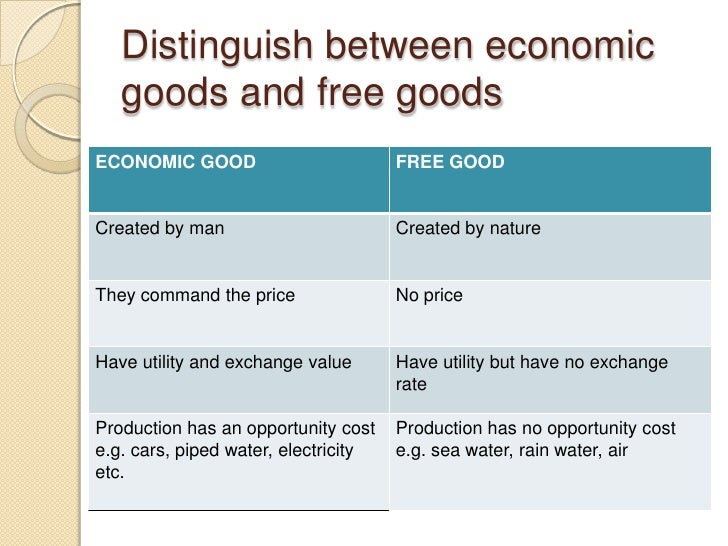 Distinguish between economic goods and free goods

| ECONOMIC GOOD | FREE GOOD |
|---|---|
| Created by man | Created by nature |
| They command the price | No price |
| Have utility and exchange value | Have utility but have no exchange rate |
| Production has an opportunity cost e.g. cars, piped water, electricity etc. | Production has no opportunity cost e.g. sea water, rain water, air |